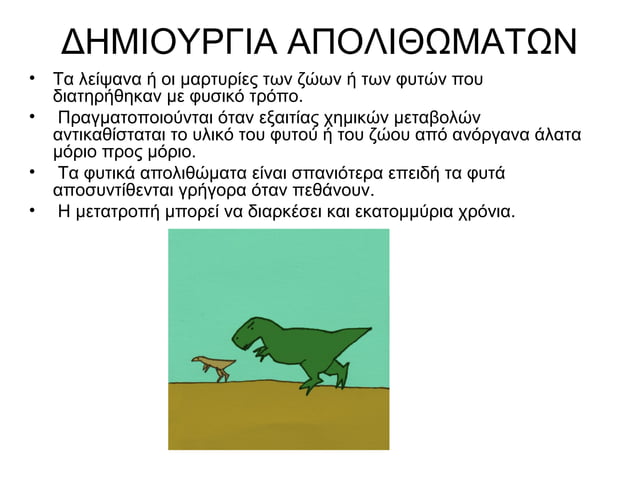 ΔΗΜΙΟΥΡΓΙΑ ΑΠΟΛΙΘΩΜΑΤΩΝ

• Τα λείψανα ή οι μαρτυρίες των ζώων ή των φυτών που διατηρήθηκαν με φυσικό τρόπο.
• Πραγματοποιούνται όταν εξαιτίας χημικών μεταβολών αντικαθίσταται το υλικό του φυτού ή του ζώου από ανόργανα άλατα μόριο προς μόριο.
• Τα φυτικά απολιθώματα είναι σπανιότερα επειδή τα φυτά αποσυντίθενται γρήγορα όταν πεθάνουν.
• Η μετατροπή μπορεί να διαρκέσει και εκατομμύρια χρόνια.